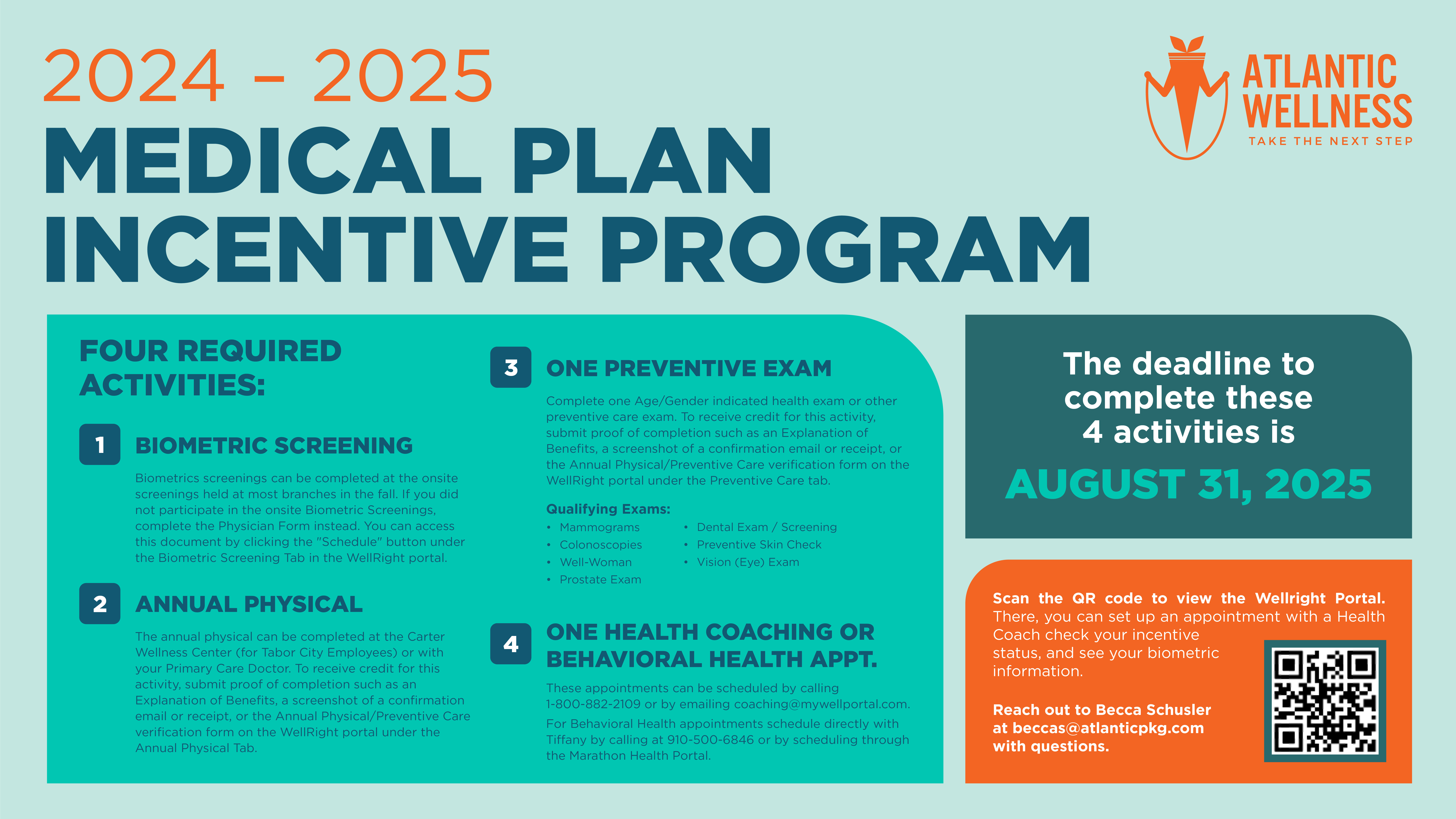 2024 - 2025
MEDICAL PLAN INCENTIVE PROGRAM

ATLANTIC WELLNESS
TAKE THE NEXT STEP

FOUR REQUIRED ACTIVITIES:

1 BIOMETRIC SCREENING

Biometrics screenings can be completed at the onsite screenings held at most branches in the fall. If you did not participate in the onsite Biometric Screenings, complete the Physician Form instead. You can access this document by clicking the "Schedule" button under the Biometric Screening Tab in the WellRight portal.

2 ANNUAL PHYSICAL

The annual physical can be completed at the Carter Wellness Center (for Tabor City Employees) or with your Primary Care Doctor. To receive credit for this activity, submit proof of completion such as an Explanation of Benefits, a screenshot of a confirmation email or receipt, or the Annual Physical/Preventive Care verification form on the WellRight portal under the Annual Physical Tab.

3 ONE PREVENTIVE EXAM

Complete one Age/Gender indicated health exam or other preventive care exam. To receive credit for this activity, submit proof of completion such as an Explanation of Benefits, a screenshot of a confirmation email or receipt, or the Annual Physical/Preventive Care verification form on the WellRight portal under the Preventive Care tab.

Qualifying Exams:
• Mammograms
• Colonoscopies
• Well-Woman
• Prostate Exam
• Dental Exam / Screening
• Preventive Skin Check
• Vision (Eye) Exam

4 ONE HEALTH COACHING OR BEHAVIORAL HEALTH APPT.

These appointments can be scheduled by calling 1-800-882-2109 or by emailing coaching@mywellportal.com.
For Behavioral Health appointments schedule directly with Tiffany by calling at 910-500-6846 or by scheduling through the Marathon Health Portal.

The deadline to complete these 4 activities is
AUGUST 31, 2025

Scan the QR code to view the Wellright Portal. There, you can set up an appointment with a Health Coach check your incentive status, and see your biometric information.

Reach out to Becca Schusler at beccas@atlanticpkg.com with questions.